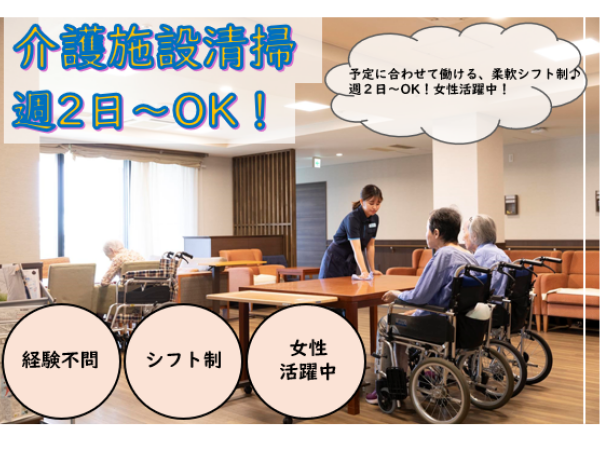 介護施設清掃
週２日～OK！

予定に合わせて働ける、柔軟シフト制♪
週２日～OK！女性活躍中！

経験不問

シフト制

女性
活躍中